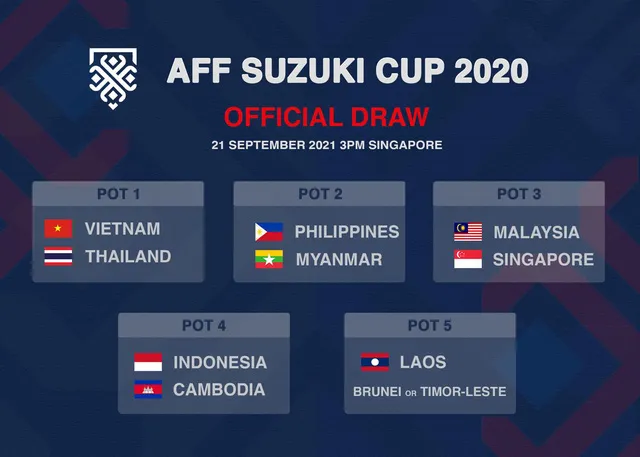 AFF SUZUKI CUP 2020

OFFICIAL DRAW

21 SEPTEMBER 2021 3PM SINGAPORE

POT 1
VIETNAM
THAILAND

POT 2
PHILIPPINES
MYANMAR

POT 3
MALAYSIA
SINGAPORE

POT 4
INDONESIA
CAMBODIA

POT 5
LAOS
BRUNEI OR TIMOR-LESTE